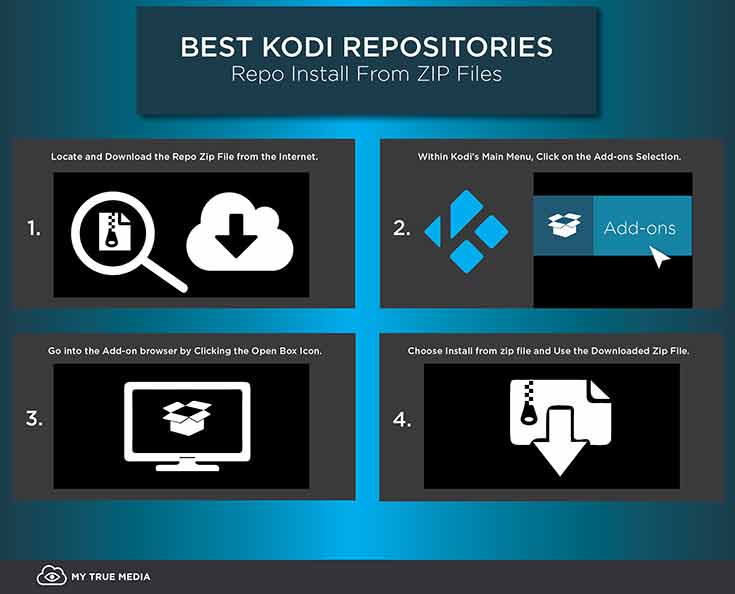 BEST KODI REPOSITORIES
Repo Install From ZIP Files

Locate and Download the Repo Zip File from the Internet.

1.

Within Kodi's Main Menu, Click on the Add-ons Selection.

2.

Add-ons

Go into the Add-on browser by Clicking the Open Box Icon.

3.

Choose Install from zip file and Use the Downloaded Zip File.

4.

MY TRUE MEDIA